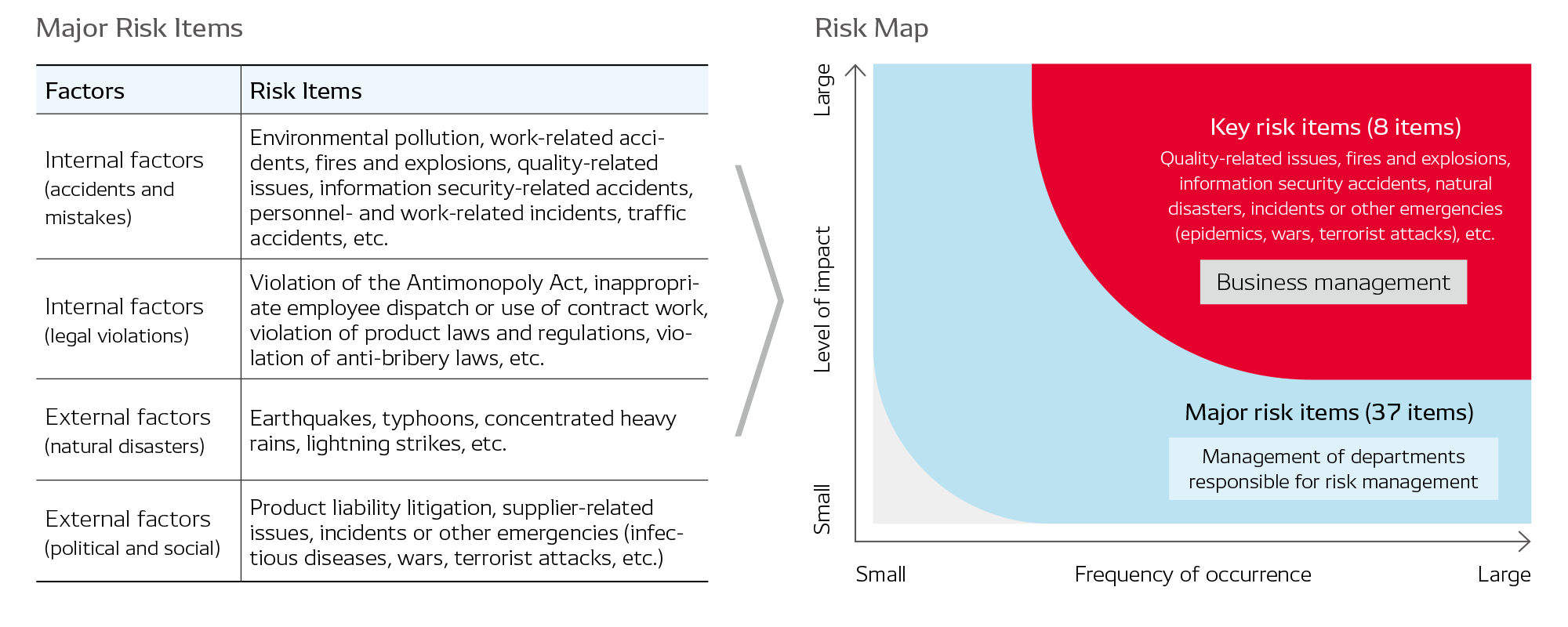 Major Risk Items

| Factors | Risk Items |
|---|---|
| Internal factors (accidents and mistakes) | Environmental pollution, work-related accidents, fires and explosions, quality-related issues, information security-related accidents, personnel- and work-related incidents, traffic accidents, etc. |
| Internal factors (legal violations) | Violation of the Antimonopoly Act, inappropriate employee dispatch or use of contract work, violation of product laws and regulations, violation of anti-bribery laws, etc. |
| External factors (natural disasters) | Earthquakes, typhoons, concentrated heavy rains, lightning strikes, etc. |
| External factors (political and social) | Product liability litigation, supplier-related issues, incidents or other emergencies (infectious diseases, wars, terrorist attacks, etc.) |

Risk Map

Large

Level of impact

Small

Key risk items (8 items)

Quality-related issues, fires and explosions, information security accidents, natural disasters, incidents or other emergencies (epidemics, wars, terrorist attacks), etc.

Business management

Major risk items (37 items)

Management of departments responsible for risk management

Small

Frequency of occurrence

Large